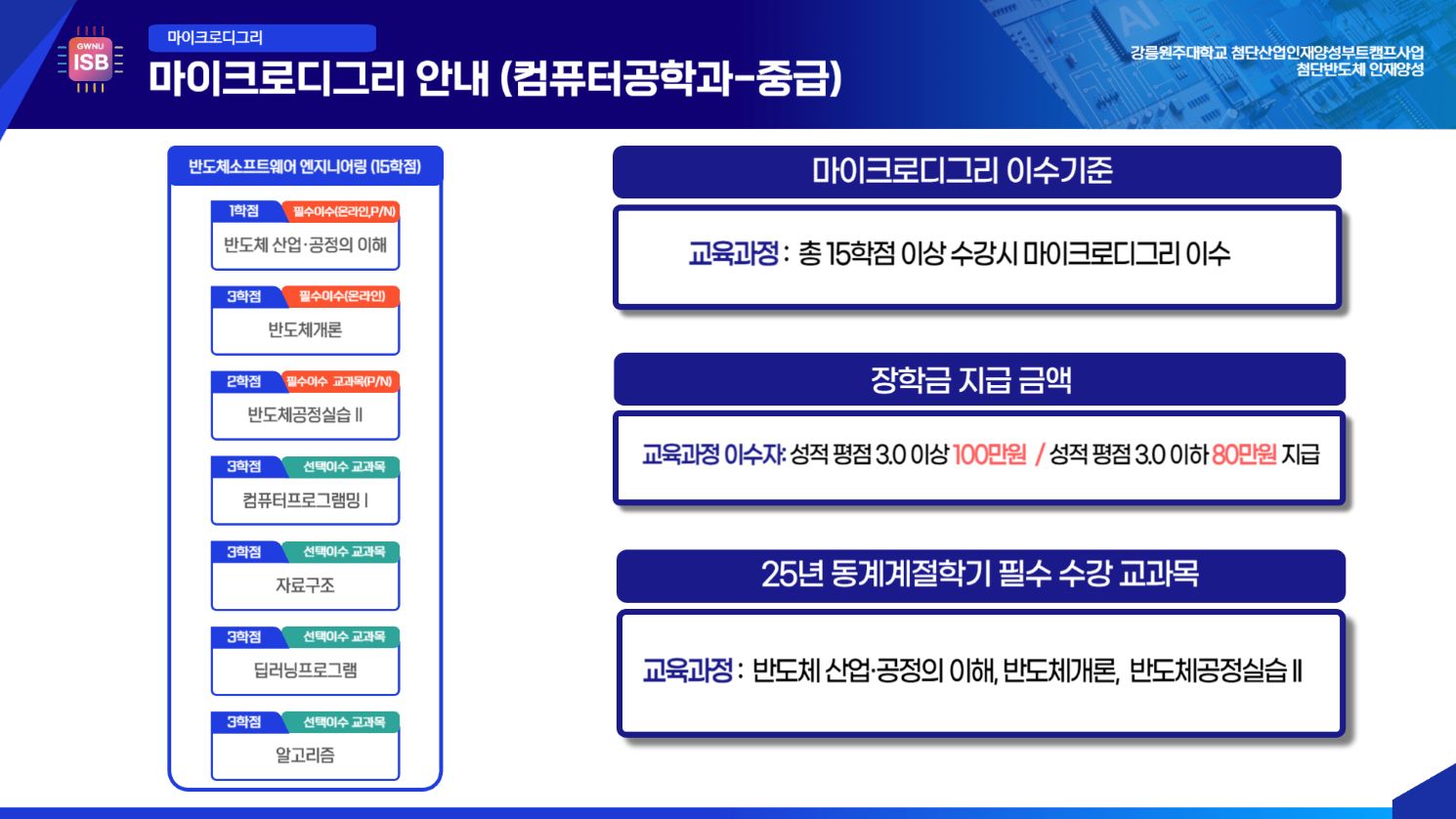 GWNU ISB

마이크로디그리

마이크로디그리 안내 (컴퓨터공학과-중급)

강릉원주대학교 첨단산업인재양성부트캠프사업
첨단반도체 인재양성

반도체소프트웨어 엔지니어링 (15학점)

1학점 필수이수(온라인,P/N)
반도체 산업·공정의 이해

3학점 필수이수(온라인)
반도체개론

2학점 필수이수 교과목(P/N)
반도체공정실습 II

3학점 선택이수 교과목
컴퓨터프로그래밍 I

3학점 선택이수 교과목
자료구조

3학점 선택이수 교과목
딥러닝프로그램

3학점 선택이수 교과목
알고리즘

마이크로디그리 이수기준

교육과정 : 총 15학점 이상 수강시 마이크로디그리 이수

장학금 지급 금액

교육과정 이수자: 성적 평점 3.0 이상 100만원 / 성적 평점 3.0 이하 80만원 지급

25년 동계계절학기 필수 수강 교과목

교육과정 : 반도체 산업·공정의 이해, 반도체개론, 반도체공정실습 II